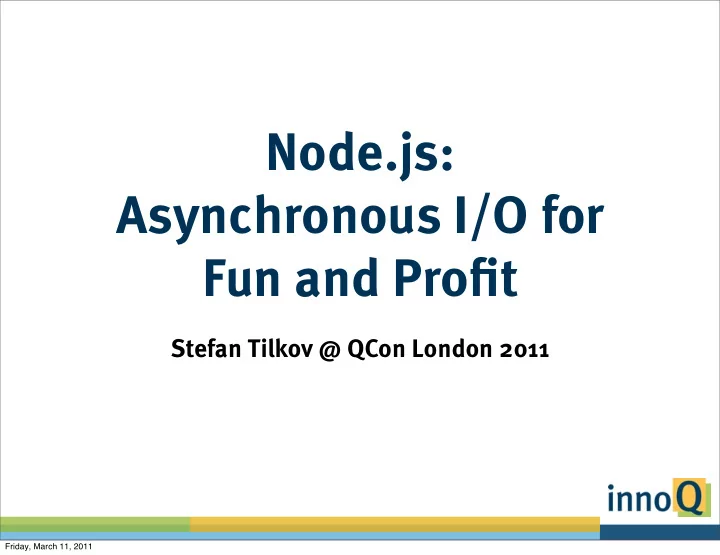 Node.js:
Asynchronous I/O for Fun and Profit

Stefan Tilkov @ QCon London 2011

innoQ

Friday, March 11, 2011